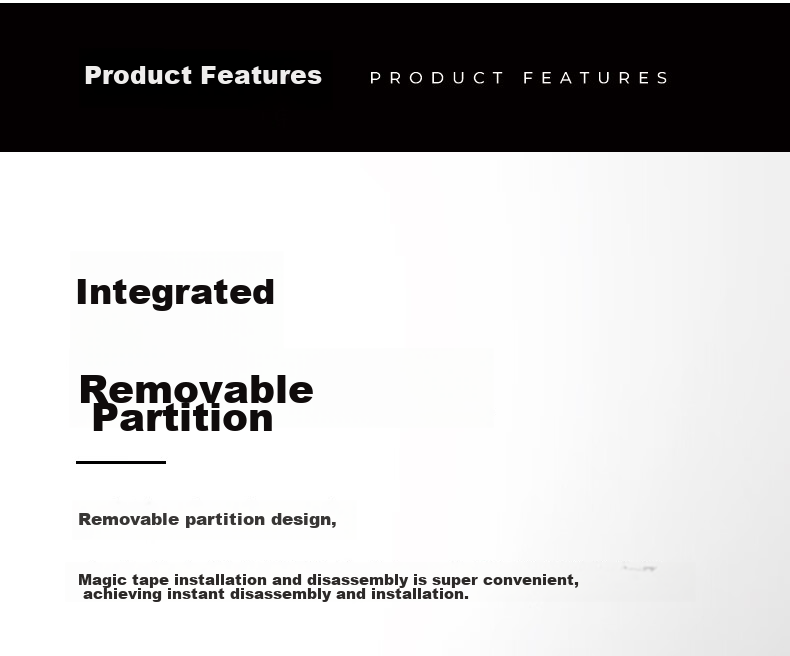 Product Features PRODUCT FEATURES

Integrated

Removable Partition

Removable partition design,

Magic tape installation and disassembly is super convenient, achieving instant disassembly and installation.